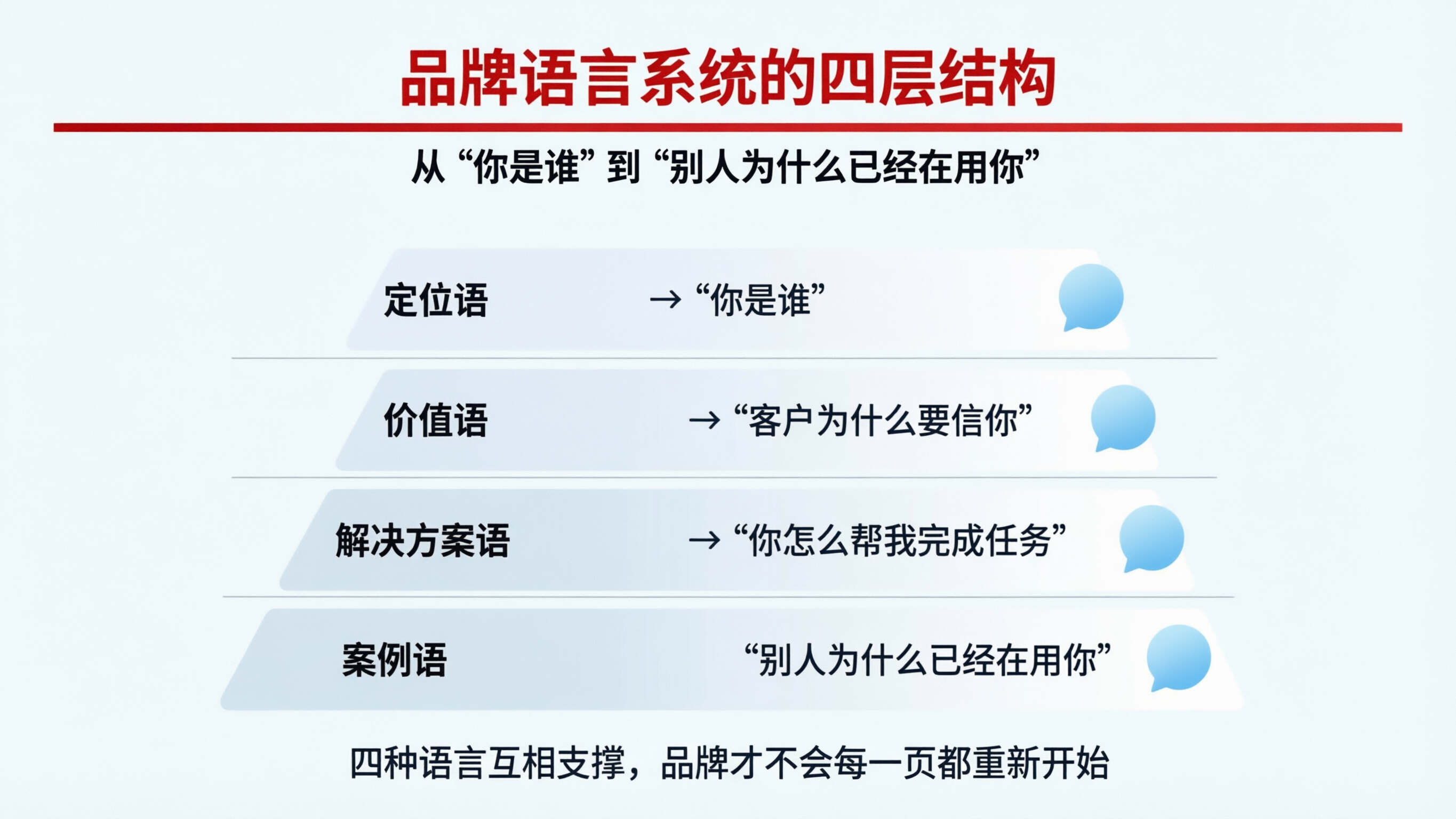 品牌语言系统的四层结构

从“你是谁”到“别人为什么已经在用你”

定位语 → “你是谁”

价值语 → “客户为什么要信你”

解决方案语 → “你怎么帮我完成任务”

案例语 “别人为什么已经在用你”

四种语言互相支撑，品牌才不会每一页都重新开始